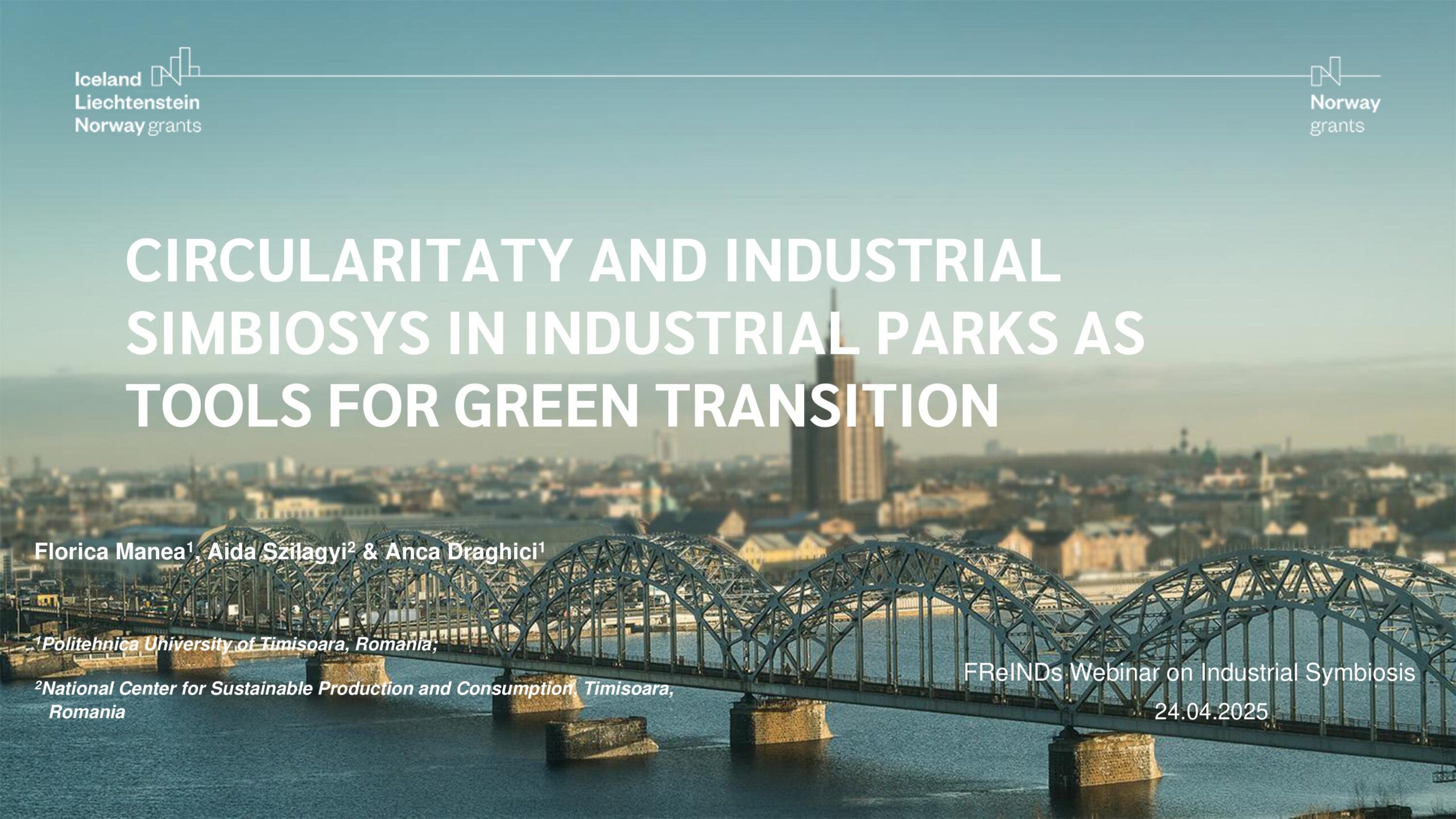 Iceland Liechtenstein Norway grants

Norway grants

CIRCULARITATY AND INDUSTRIAL SIMBIOSYS IN INDUSTRIAL PARKS AS TOOLS FOR GREEN TRANSITION

Florica Manea$^1$, Aida Szilagyi$^2$ & Anca Draghici$^1$

$^1$Politehnica University of Timisoara, Romania;

$^2$National Center for Sustainable Production and Consumption, Timisoara, Romania

FReINDs Webinar on Industrial Symbiosis
24.04.2025